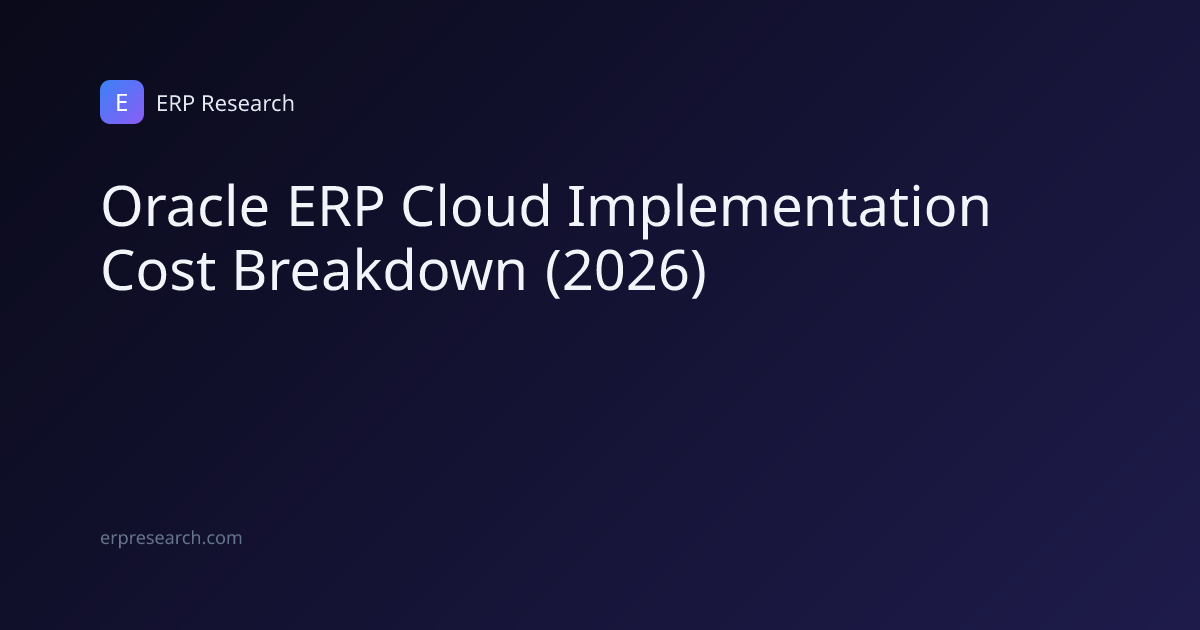 E ERP Research

Oracle ERP Cloud Implementation Cost Breakdown (2026)

erpresearch.com